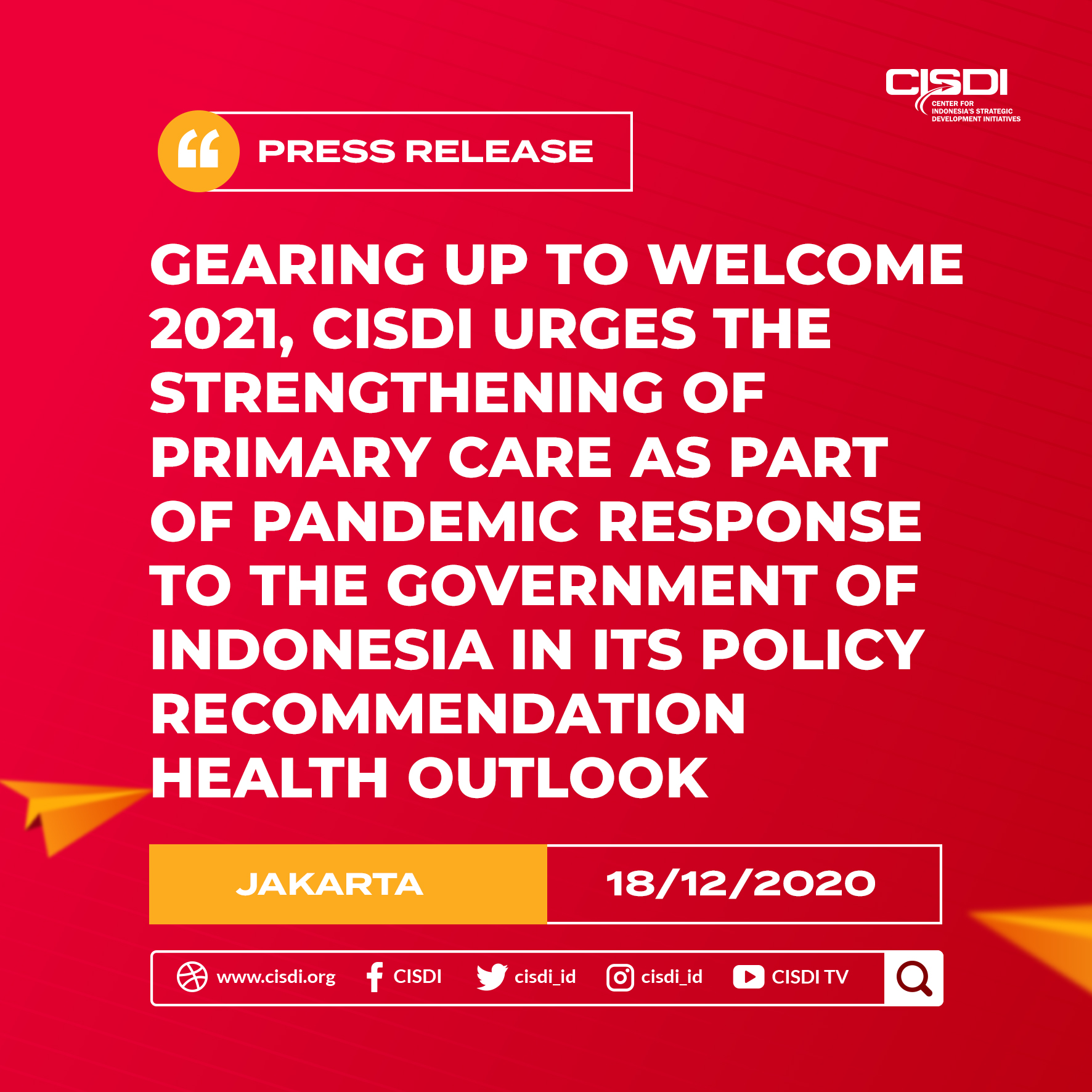 CISDI
CENTER FOR INDONESIA'S STRATEGIC DEVELOPMENT INITIATIVES

PRESS RELEASE

GEARING UP TO WELCOME 2021, CISDI URGES THE STRENGTHENING OF PRIMARY CARE AS PART OF PANDEMIC RESPONSE TO THE GOVERNMENT OF INDONESIA IN ITS POLICY RECOMMENDATION HEALTH OUTLOOK

JAKARTA 18/12/2020

www.cisdi.org CISDI cisdi_id cisdi_id CISDI TV